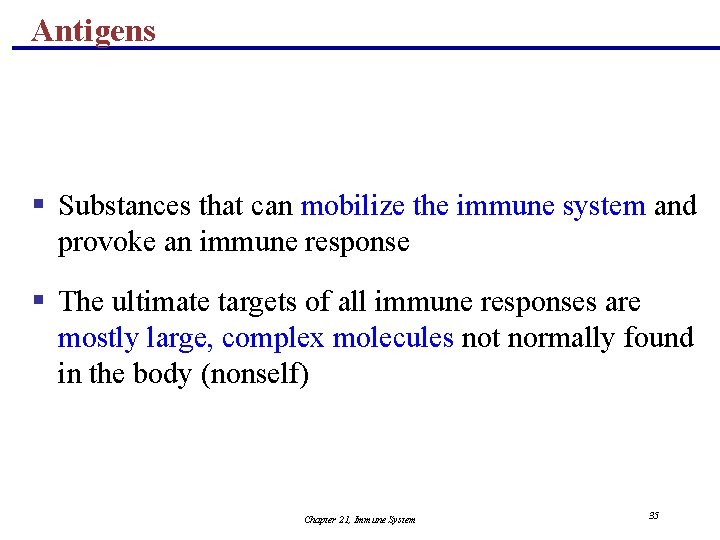 Antigens

▪ Substances that can mobilize the immune system and provoke an immune response

▪ The ultimate targets of all immune responses are mostly large, complex molecules not normally found in the body (nonself)

Chapter 21, Immune System

35